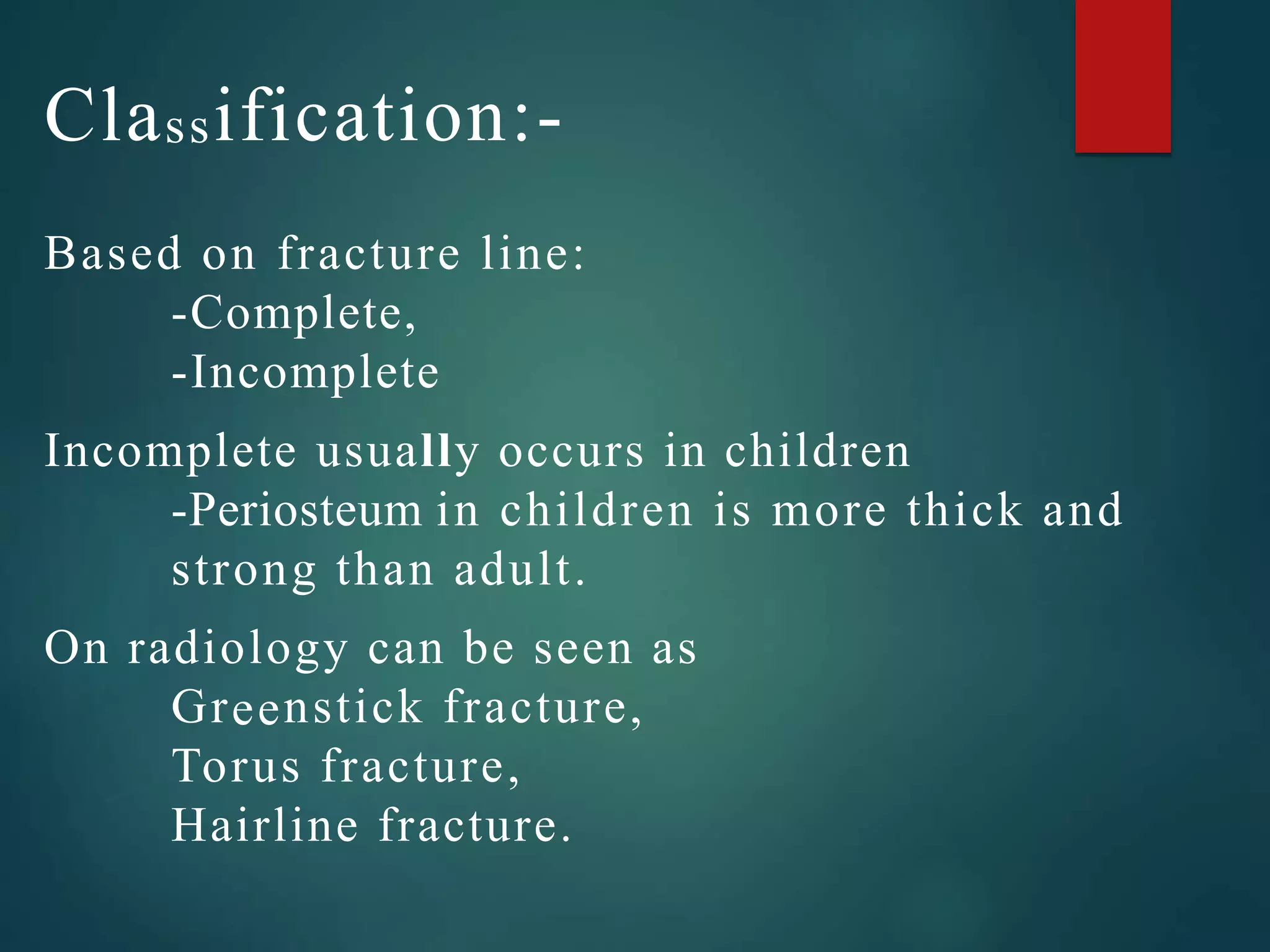 Classification:-

Based on fracture line:
-Complete,
-Incomplete

Incomplete usually occurs in children
-Periosteum in children is more thick and strong than adult.

On radiology can be seen as
Greenstick fracture,
Torus fracture,
Hairline fracture.